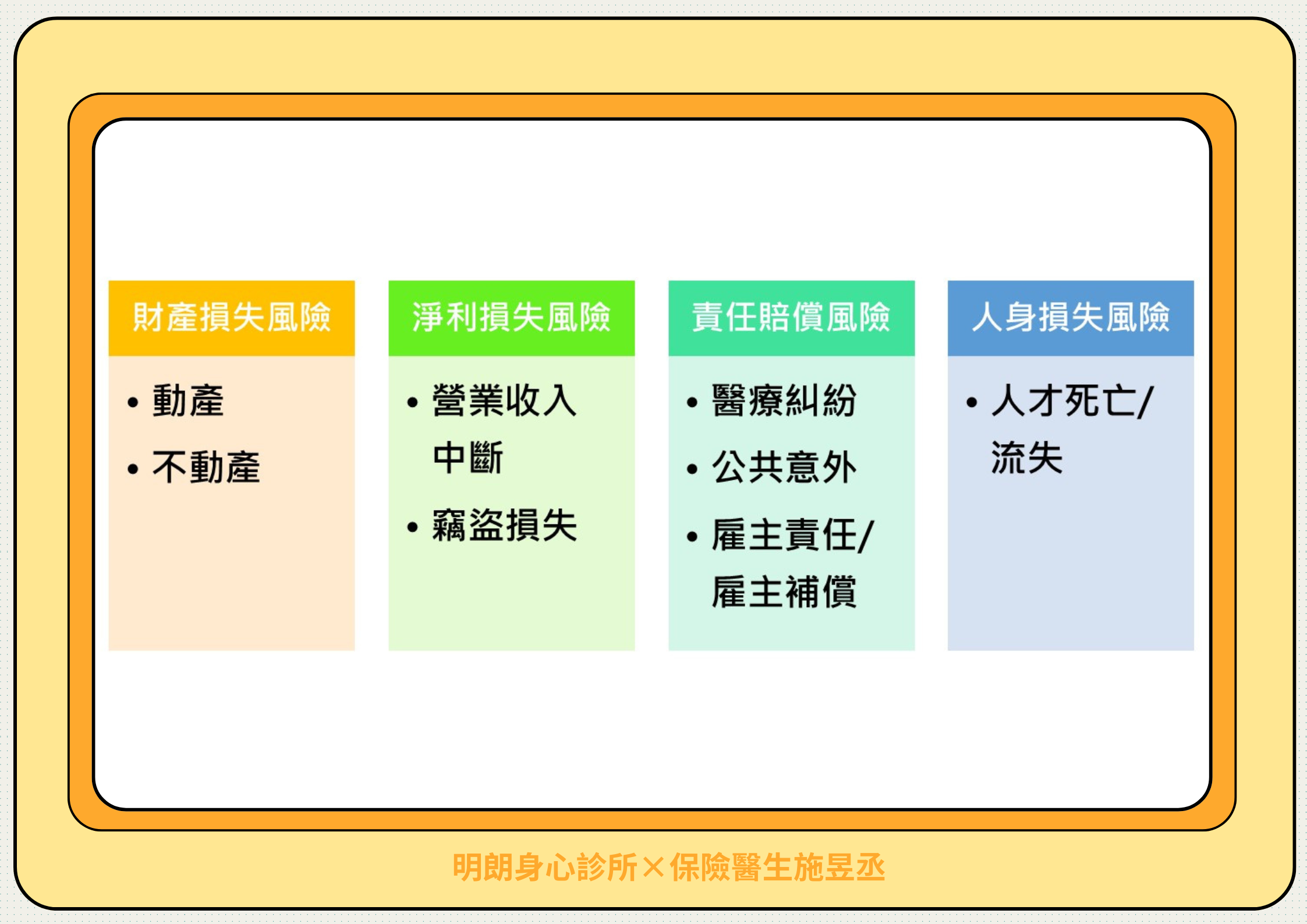 財產損失風險

• 動產
• 不動產

淨利損失風險

• 營業收入中斷
• 竊盜損失

責任賠償風險

• 醫療糾紛
• 公共意外
• 雇主責任/雇主補償

人身損失風險

• 人才死亡/流失

明朗身心診所×保險醫生施昱丞